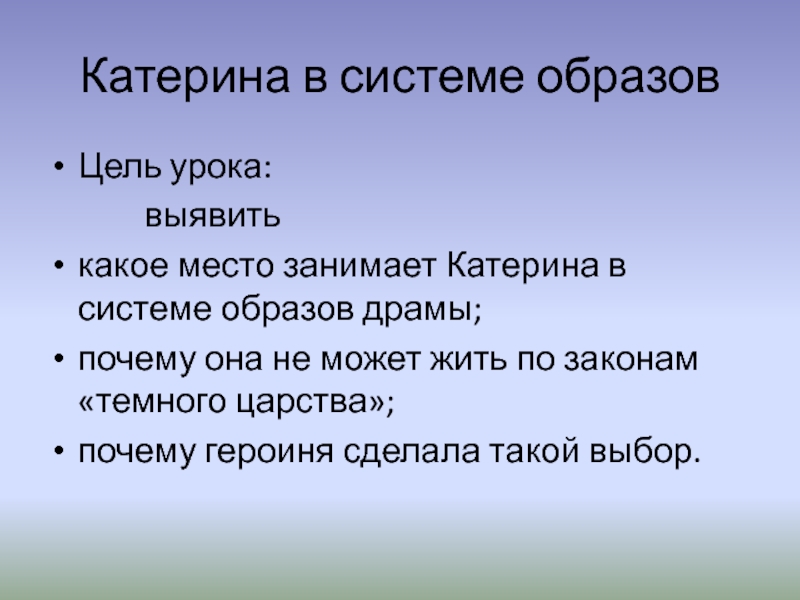 Катерина в системе образов

• Цель урока:

выявить

• какое место занимает Катерина в системе образов драмы;

• почему она не может жить по законам «темного царства»;

• почему героиня сделала такой выбор.